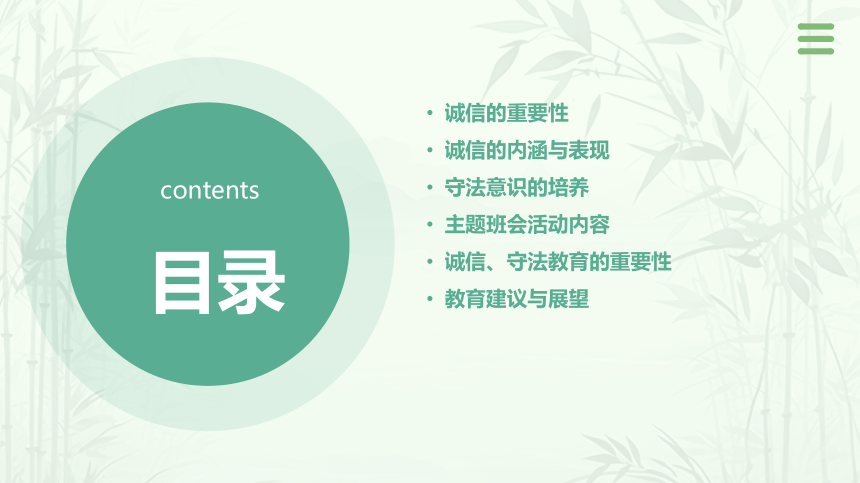 contents

目录

• 诚信的重要性
• 诚信的内涵与表现
• 守法意识的培养
• 主题班会活动内容
• 诚信、守法教育的重要性
• 教育建议与展望